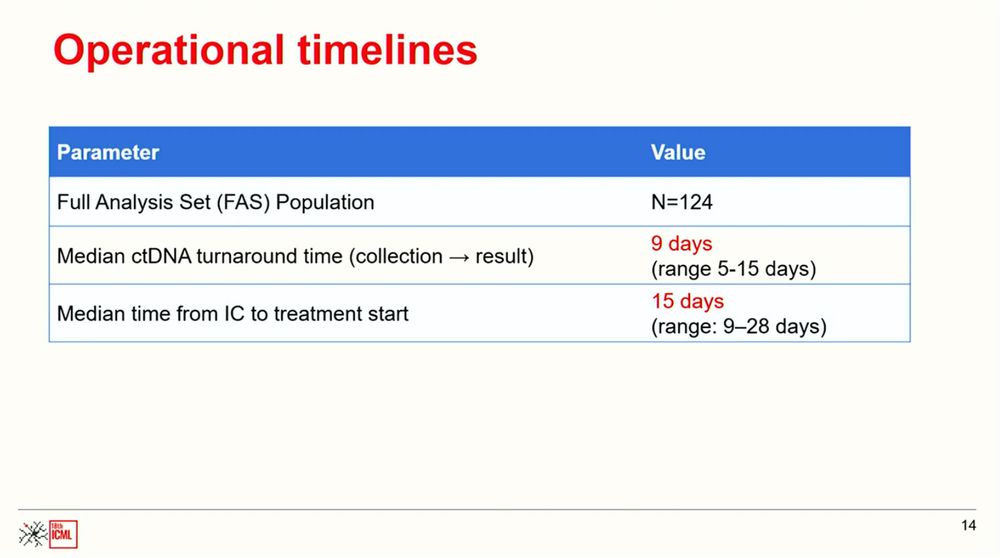 Operational timelines

| Parameter | Value |
|---|---|
| Full Analysis Set (FAS) Population | N=124 |
| Median ctDNA turnaround time (collection → result) | 9 days (range 5-15 days) |
| Median time from IC to treatment start | 15 days (range: 9–28 days) |

18th ICML

14